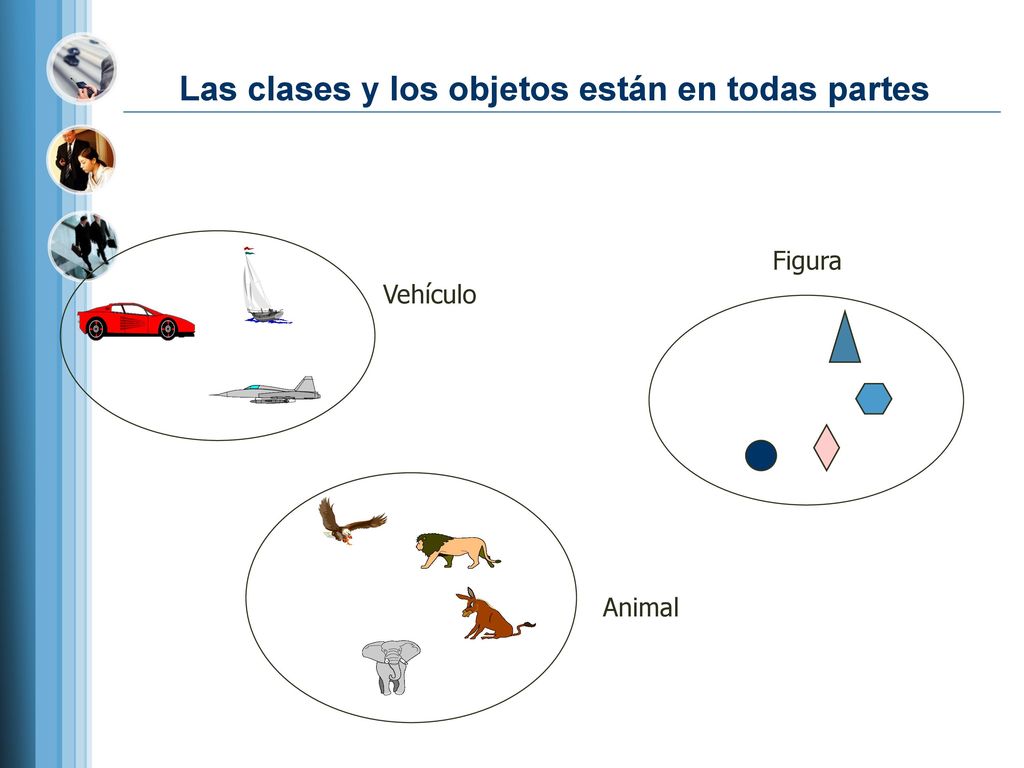 Las clases y los objetos están en todas partes

Vehículo

Figura

Animal